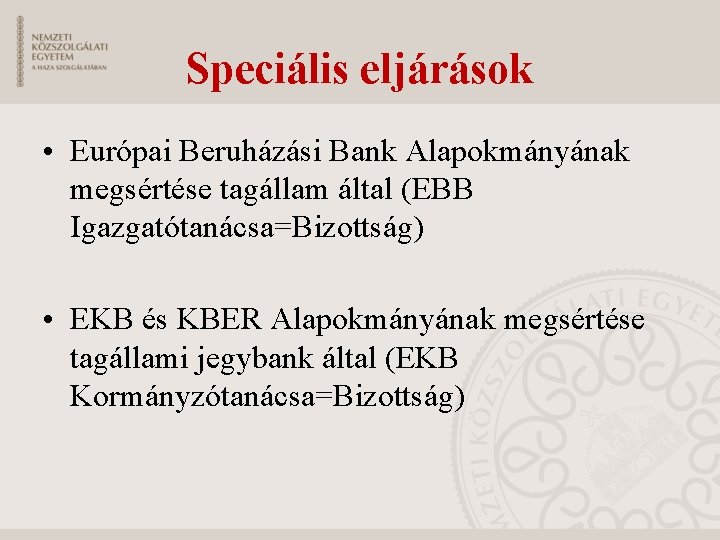 NEMZETI
KÖZSZOLGÁLATI
EGYETEM
A HAZA SZOLGÁLATÁBAN

Speciális eljárások

• Európai Beruházási Bank Alapokmányának megsértése tagállam által (EBB Igazgatótanácsa=Bizottság)

• EKB és KBER Alapokmányának megsértése tagállami jegybank által (EKB Kormányzótanácsa=Bizottság)

NEMZETI KÖZSZOLGÁLATI EGYETEM